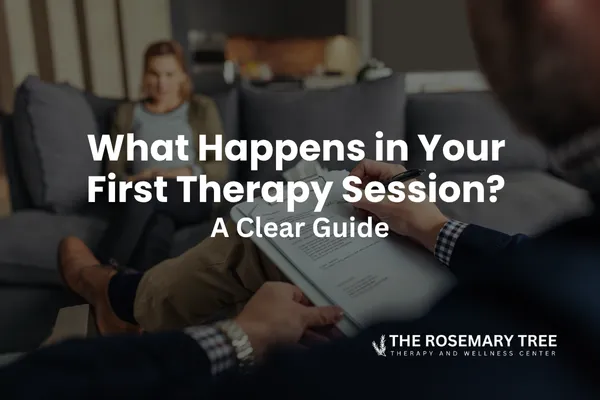 What Happens in Your First Therapy Session?
A Clear Guide

THE ROSEMARY TREE
THERAPY AND WELLNESS CENTER